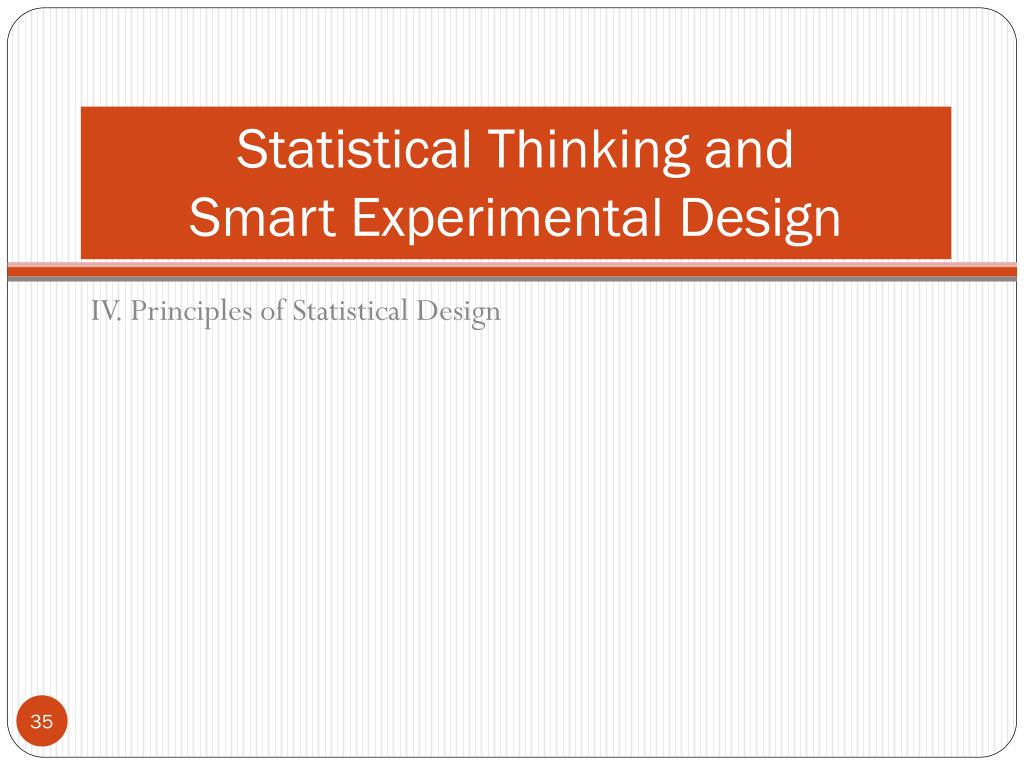 Statistical Thinking and Smart Experimental Design

IV. Principles of Statistical Design

35